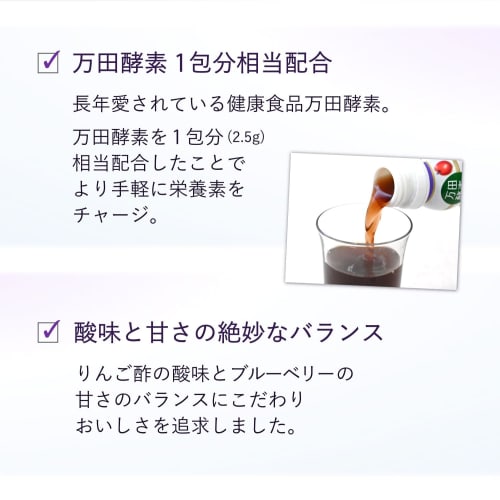 万田酵素 1包分相当配合

長年愛されている健康食品万田酵素。

万田酵素を1包分(2.5g)相当配合したことでより手軽に栄養素をチャージ。

万田

酸味と甘さの絶妙なバランス

りんご酢の酸味とブルーベリーの甘さのバランスにこだわりおいしさを追求しました。